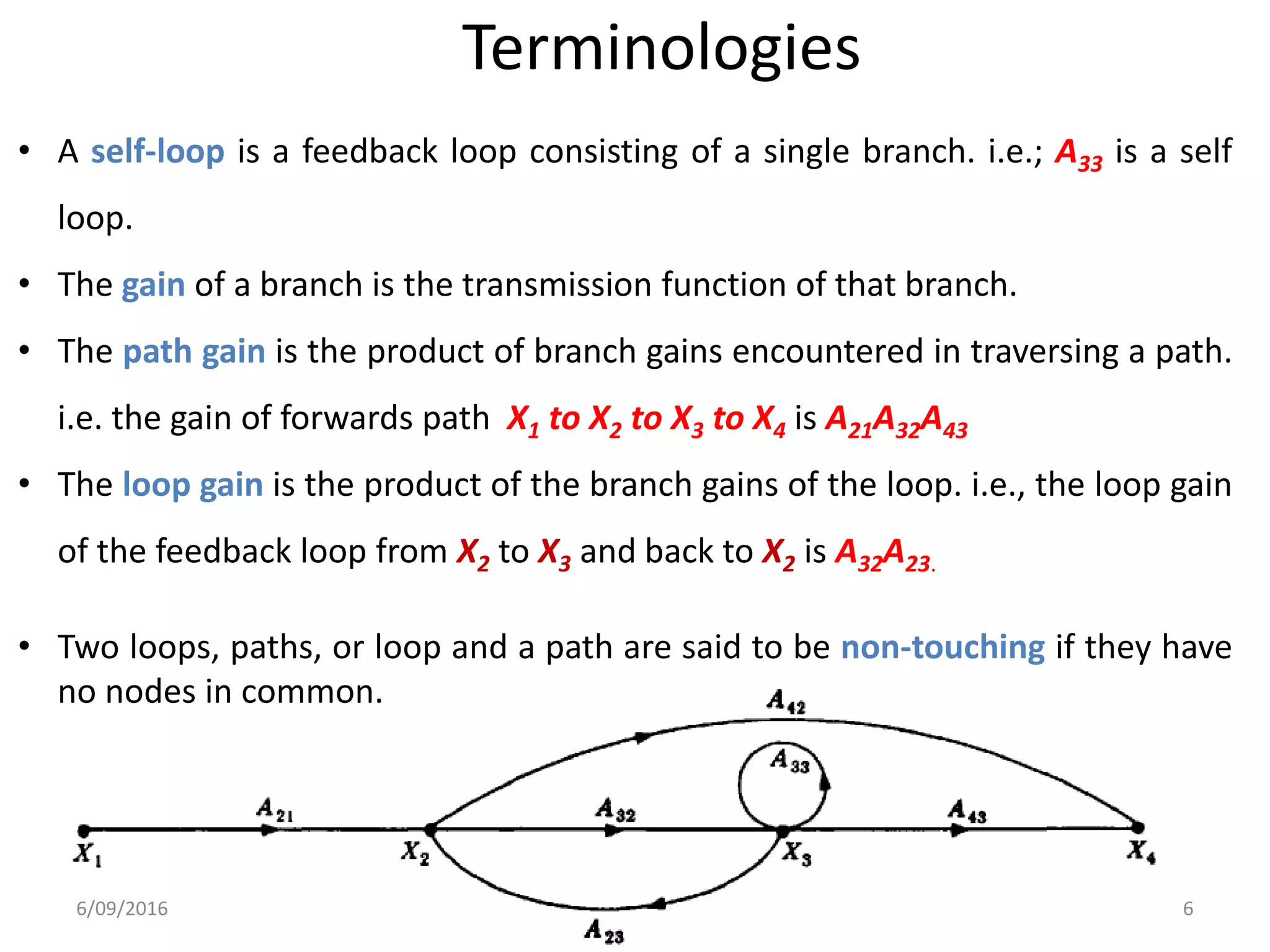 Terminologies

• A self-loop is a feedback loop consisting of a single branch. i.e.; $A_{33}$ is a self loop.

• The gain of a branch is the transmission function of that branch.

• The path gain is the product of branch gains encountered in traversing a path. i.e. the gain of forwards path $X_1$ to $X_2$ to $X_3$ to $X_4$ is $A_{21}A_{32}A_{43}$

• The loop gain is the product of the branch gains of the loop. i.e., the loop gain of the feedback loop from $X_2$ to $X_3$ and back to $X_2$ is $A_{32}A_{23}$.

• Two loops, paths, or loop and a path are said to be non-touching if they have no nodes in common.

$A_{42}$
$A_{33}$
$A_{21}$
$A_{32}$
$A_{43}$
$X_1$
$X_2$
$X_3$
$X_4$
$A_{23}$

6/09/2016

6